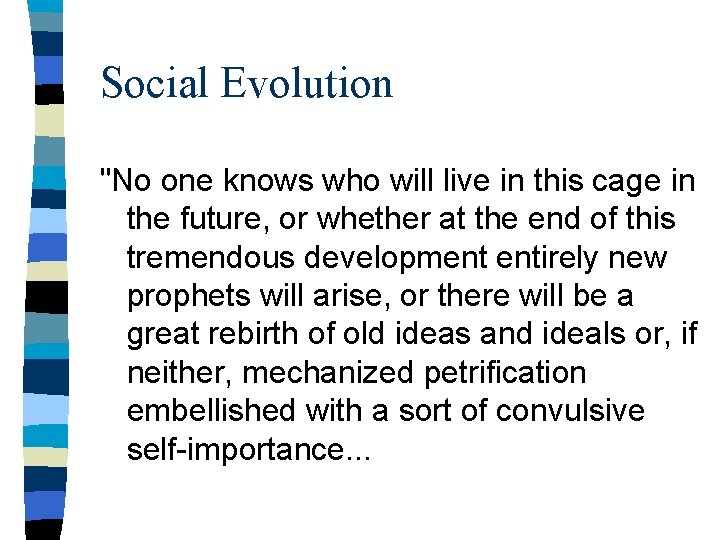 Social Evolution

"No one knows who will live in this cage in the future, or whether at the end of this tremendous development entirely new prophets will arise, or there will be a great rebirth of old ideas and ideals or, if neither, mechanized petrification embellished with a sort of convulsive self-importance...